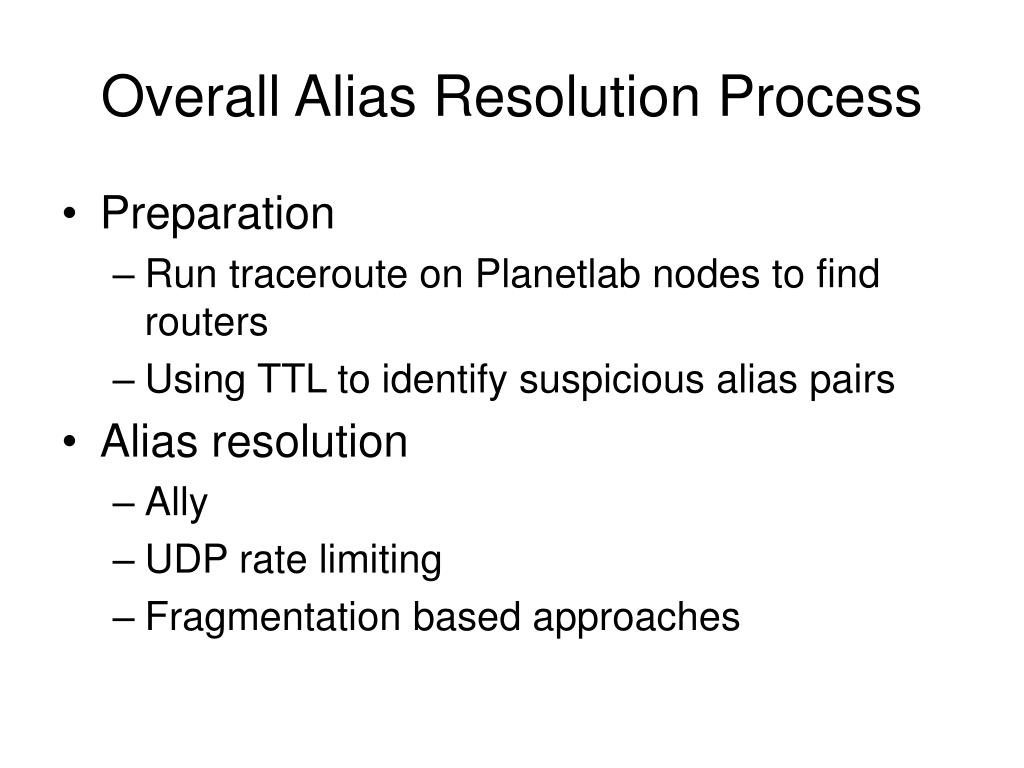 Overall Alias Resolution Process

• Preparation
– Run traceroute on Planetlab nodes to find routers
– Using TTL to identify suspicious alias pairs
• Alias resolution
– Ally
– UDP rate limiting
– Fragmentation based approaches